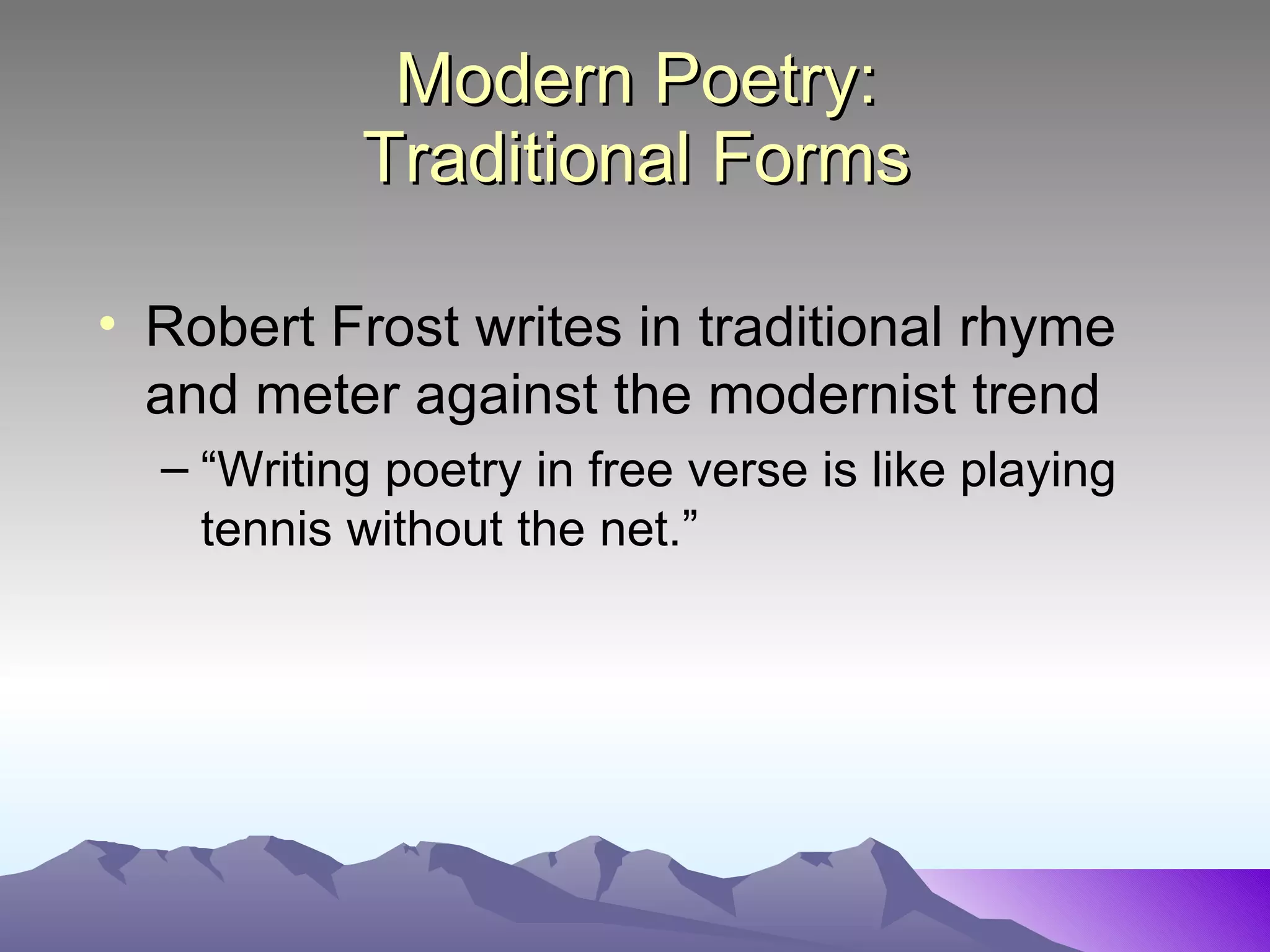 Modern Poetry:
Traditional Forms

• Robert Frost writes in traditional rhyme and meter against the modernist trend
– “Writing poetry in free verse is like playing tennis without the net.”